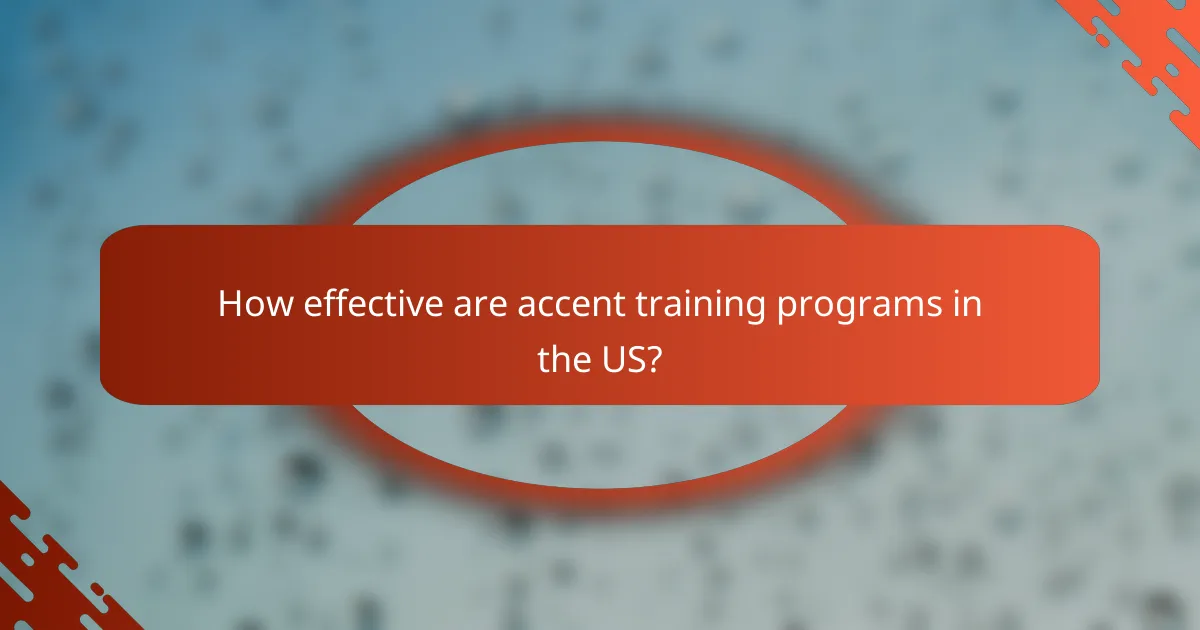 How effective are accent training programs in the US?